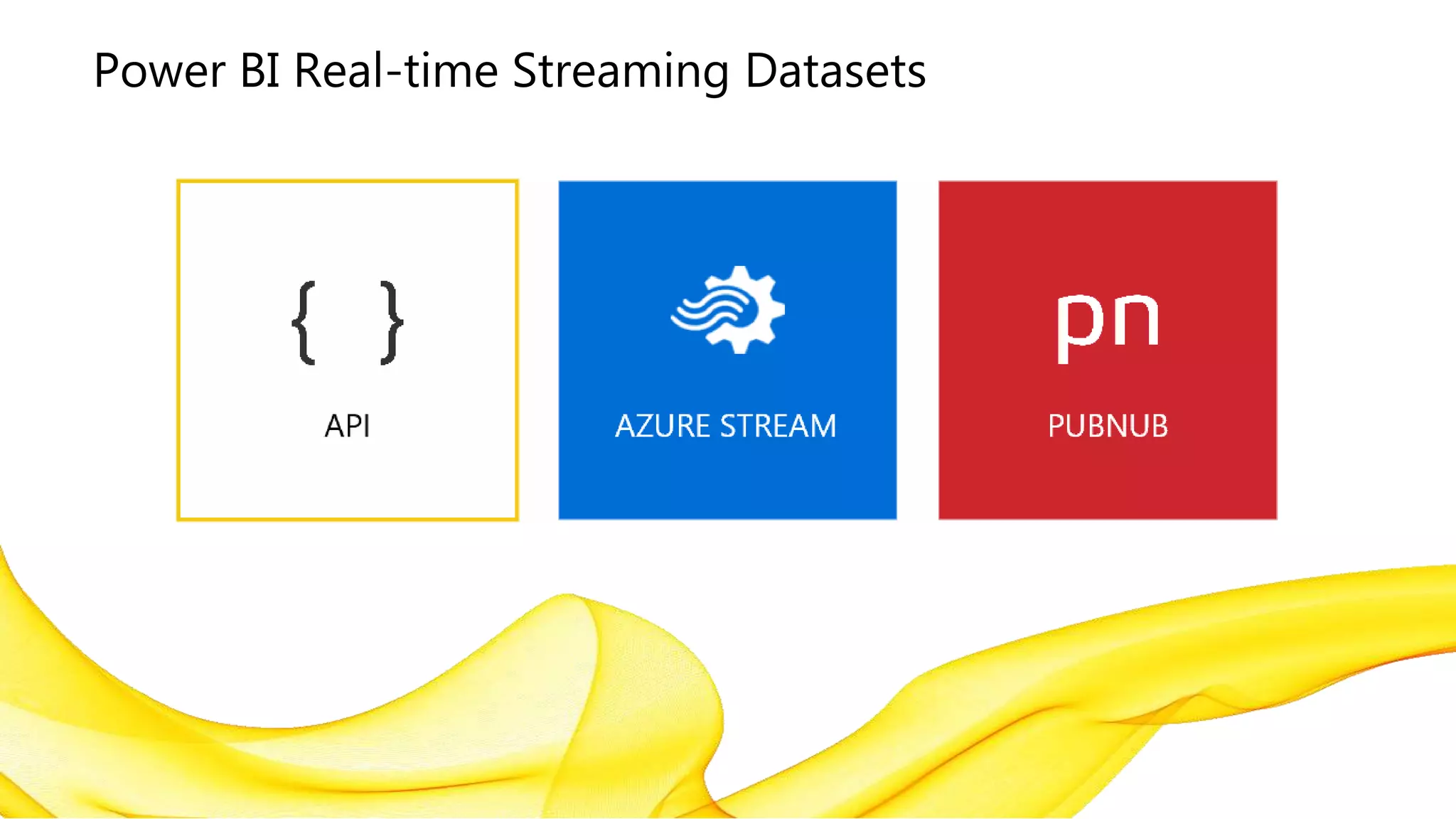 Power BI Real-time Streaming Datasets

{ }

API

AZURE STREAM

pn

PUBNUB